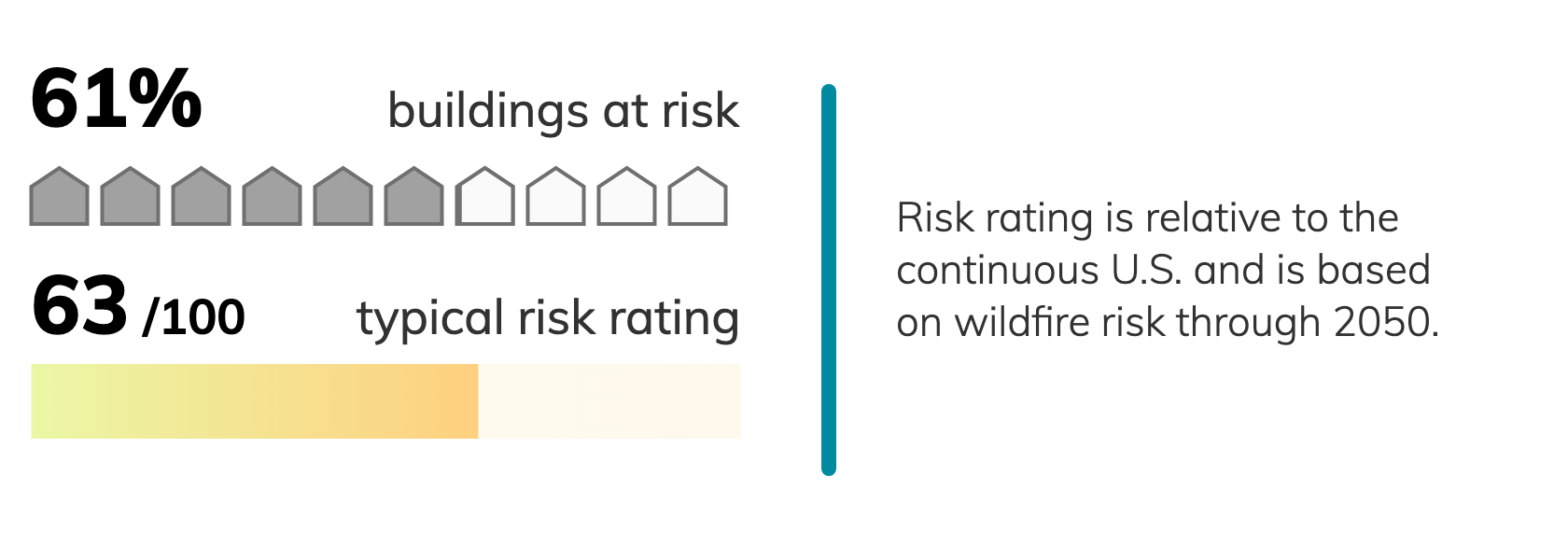 61% buildings at risk

63 /100 typical risk rating

Risk rating is relative to the continuous U.S. and is based on wildfire risk through 2050.